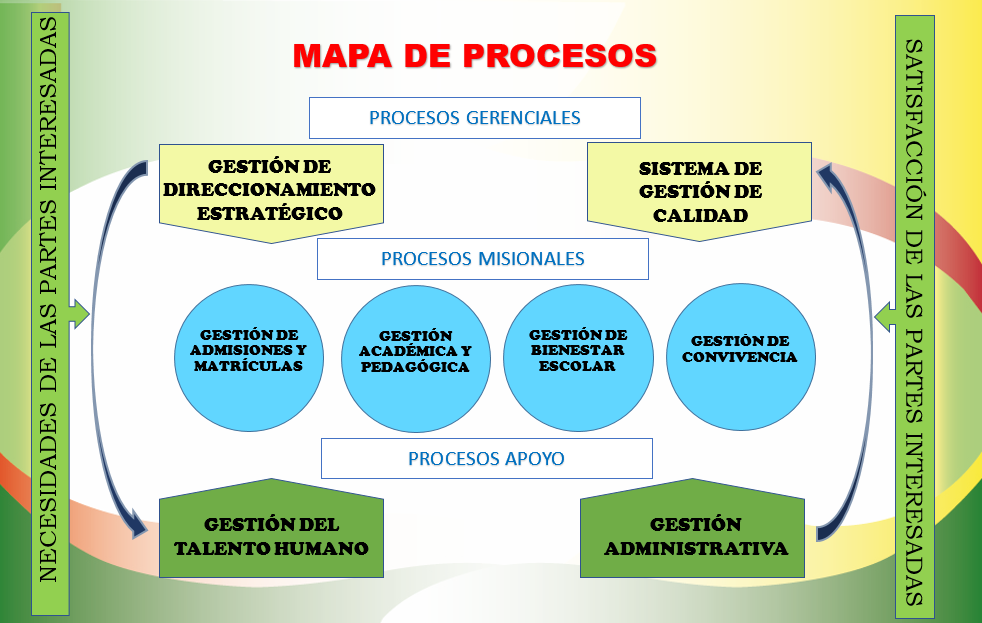 NECESIDADES DE LAS PARTES INTERESADAS

MAPA DE PROCESOS

PROCESOS GERENCIALES

GESTIÓN DE DIRECCIONAMIENTO ESTRATÉGICO

SISTEMA DE GESTIÓN DE CALIDAD

PROCESOS MISIONALES

GESTIÓN DE ADMISIONES Y MATRÍCULAS

GESTIÓN ACADÉMICA Y PEDAGÓGICA

GESTIÓN DE BIENESTAR ESCOLAR

GESTIÓN DE CONVIVENCIA

PROCESOS APOYO

GESTIÓN DEL TALENTO HUMANO

GESTIÓN ADMINISTRATIVA

SATISFACCIÓN DE LAS PARTES INTERESADAS